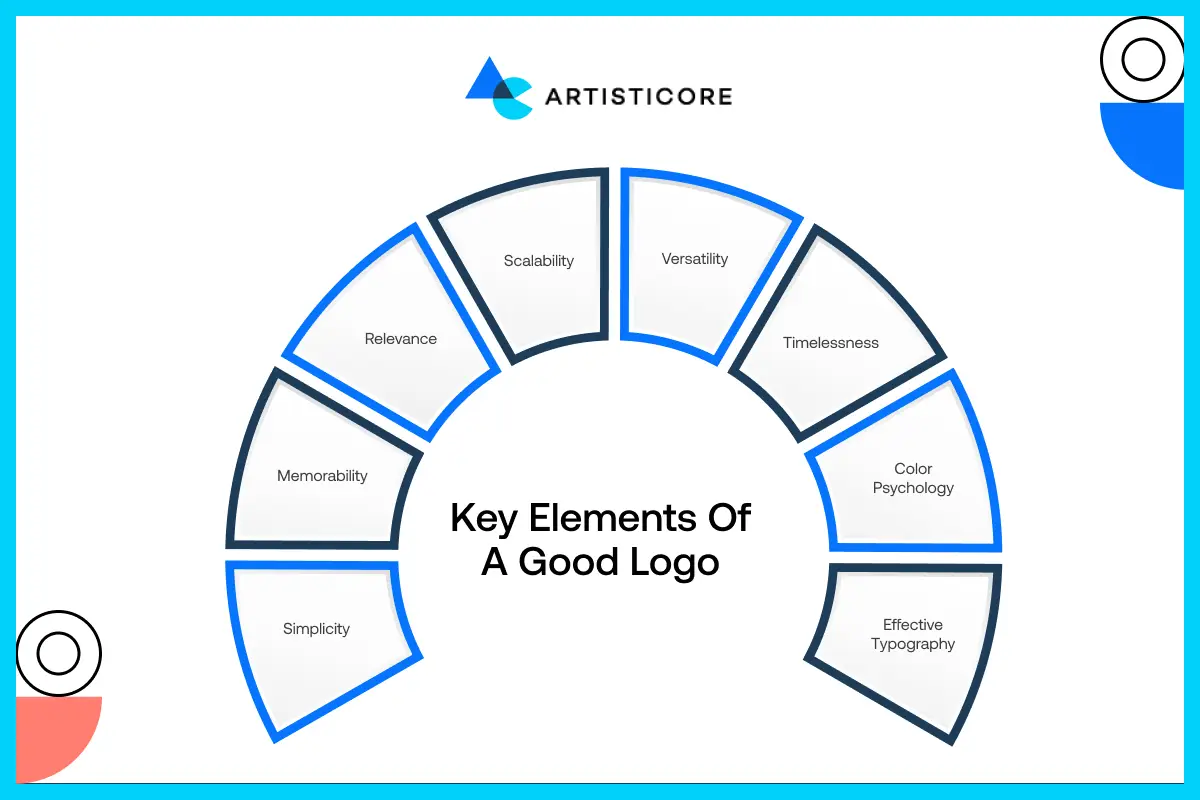 ARTISTICORE

Simplicity

Memorability

Relevance

Scalability

Versatility

Timelessness

Color Psychology

Effective Typography

Key Elements Of A Good Logo